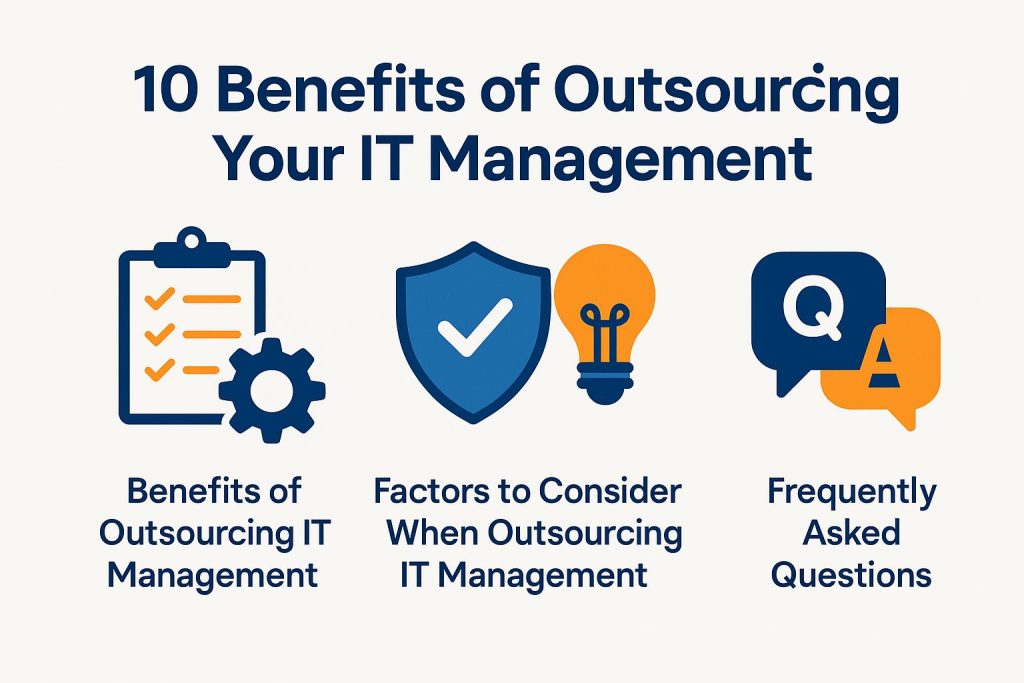 10 Benefits of Outsourcing Your IT Management

Q

A

Benefits of Outsourcing IT Management

Factors to Consider When Outsourcing IT Management

Frequently Asked Questions